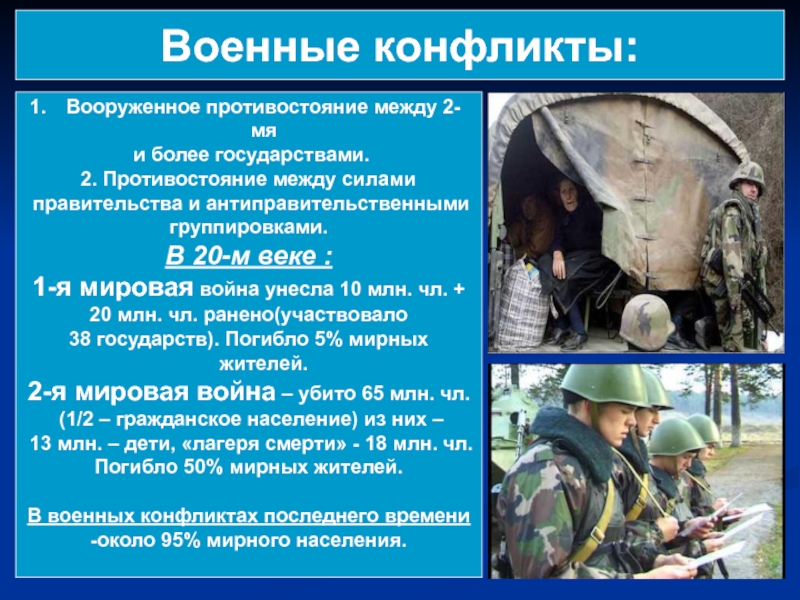 Военные конфликты:

1. Вооруженное противостояние между 2-мя и более государствами.
2. Противостояние между силами правительства и антиправительственными группировками.
В 20-м веке :
1-я мировая война унесла 10 млн. чл. + 20 млн. чл. ранено(участвовало 38 государств). Погибло 5% мирных жителей.
2-я мировая война – убито 65 млн. чл. (1/2 – гражданское население) из них – 13 млн. – дети, «лагеря смерти» - 18 млн. чл. Погибло 50% мирных жителей.

В военных конфликтах последнего времени -около 95% мирного населения.